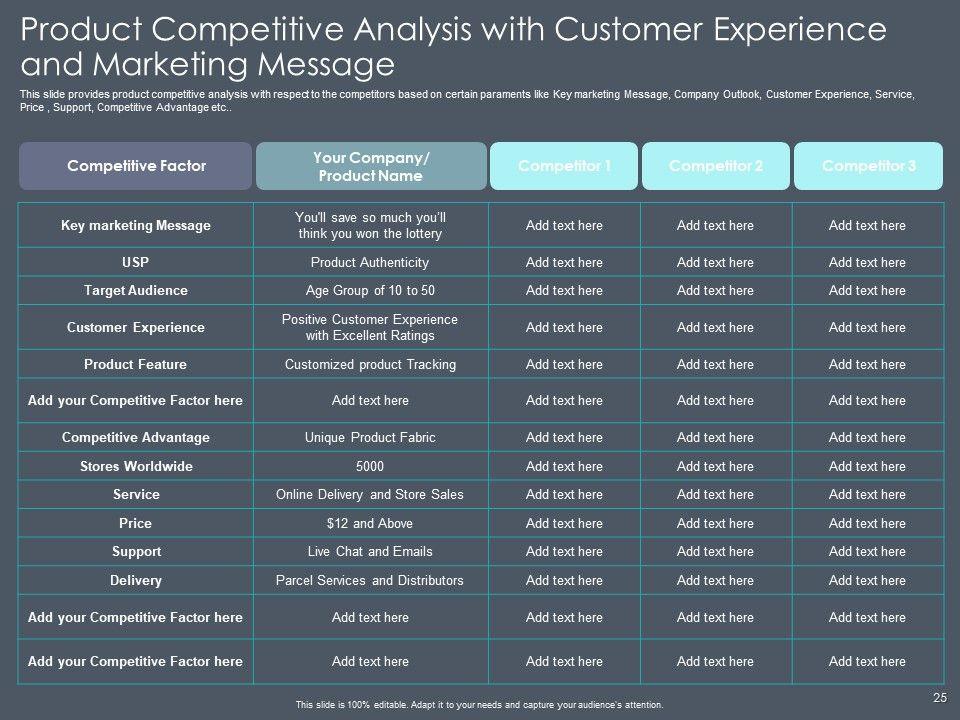 Product Competitive Analysis with Customer Experience and Marketing Message

This slide provides product competitive analysis with respect to the competitors based on certain paraments like Key marketing Message, Company Outlook, Customer Experience, Service, Price , Support, Competitive Advantage etc..

| Competitive Factor | Your Company/ Product Name | Competitor 1 | Competitor 2 | Competitor 3 |
|---|---|---|---|---|
| Key marketing Message | You'll save so much you'll think you won the lottery | Add text here | Add text here | Add text here |
| USP | Product Authenticity | Add text here | Add text here | Add text here |
| Target Audience | Age Group of 10 to 50 | Add text here | Add text here | Add text here |
| Customer Experience | Positive Customer Experience with Excellent Ratings | Add text here | Add text here | Add text here |
| Product Feature | Customized product Tracking | Add text here | Add text here | Add text here |
| Add your Competitive Factor here | Add text here | Add text here | Add text here | Add text here |
| Competitive Advantage | Unique Product Fabric | Add text here | Add text here | Add text here |
| Stores Worldwide | 5000 | Add text here | Add text here | Add text here |
| Service | Online Delivery and Store Sales | Add text here | Add text here | Add text here |
| Price | $12 and Above | Add text here | Add text here | Add text here |
| Support | Live Chat and Emails | Add text here | Add text here | Add text here |
| Delivery | Parcel Services and Distributors | Add text here | Add text here | Add text here |
| Add your Competitive Factor here | Add text here | Add text here | Add text here | Add text here |
| Add your Competitive Factor here | Add text here | Add text here | Add text here | Add text here |

This slide is 100% editable. Adapt it to your needs and capture your audience's attention.

25